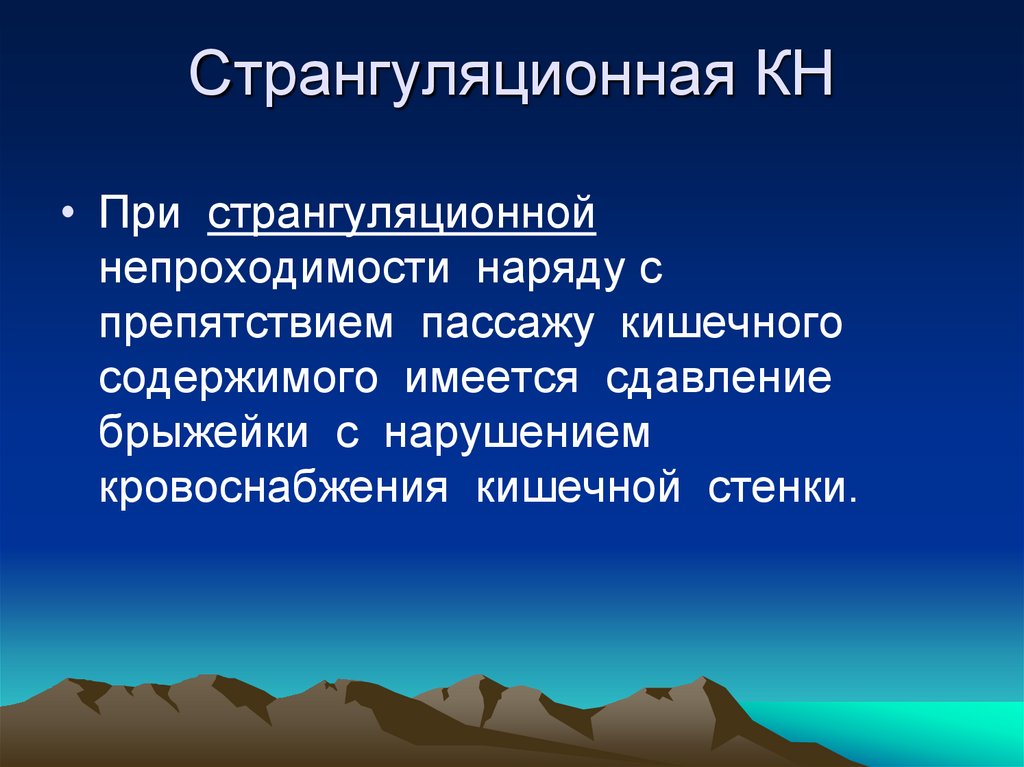 Странгуляционная КН

• При странгуляционной непроходимости наряду с препятствием пассажу кишечного содержимого имеется сдавление брыжейки с нарушением кровоснабжения кишечной стенки.